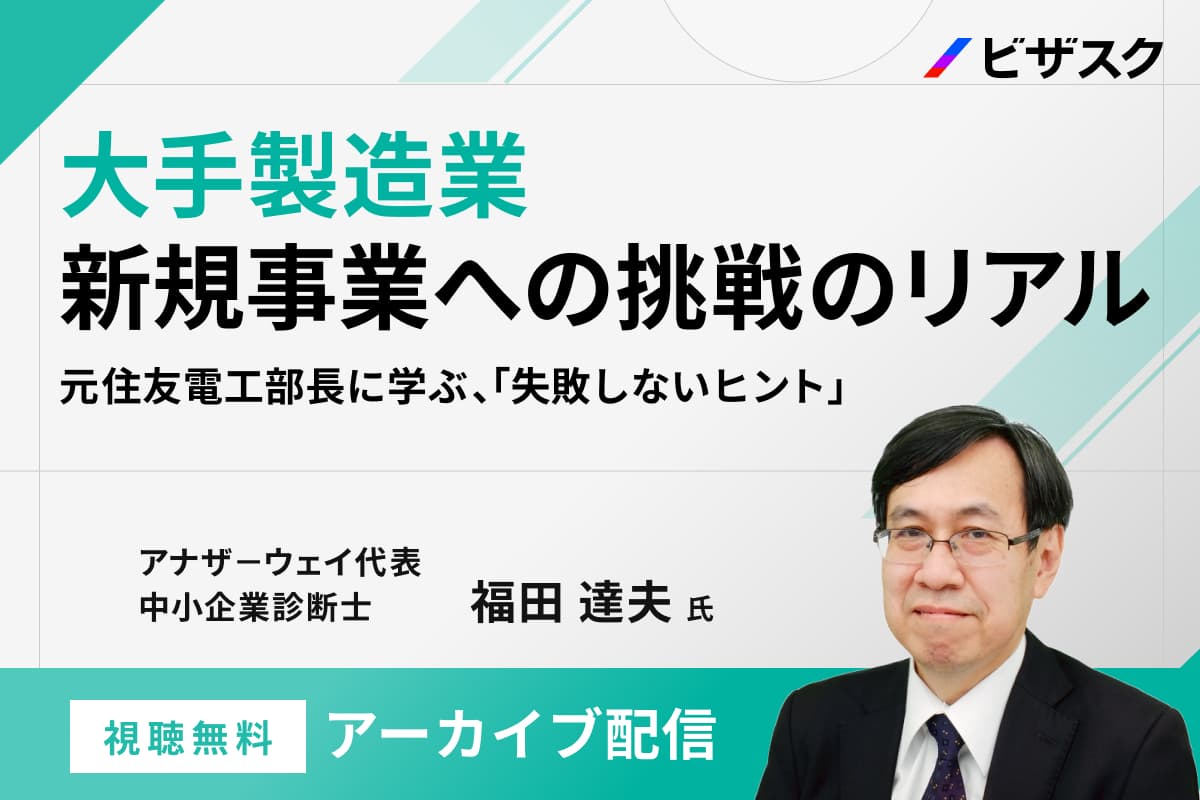 ビザスク

大手製造業
新規事業への挑戦のリアル

元住友電工部長に学ぶ、「失敗しないヒント」

アナザーウェイ代表
中小企業診断士

福田 達夫 氏

視聴無料

アーカイブ配信